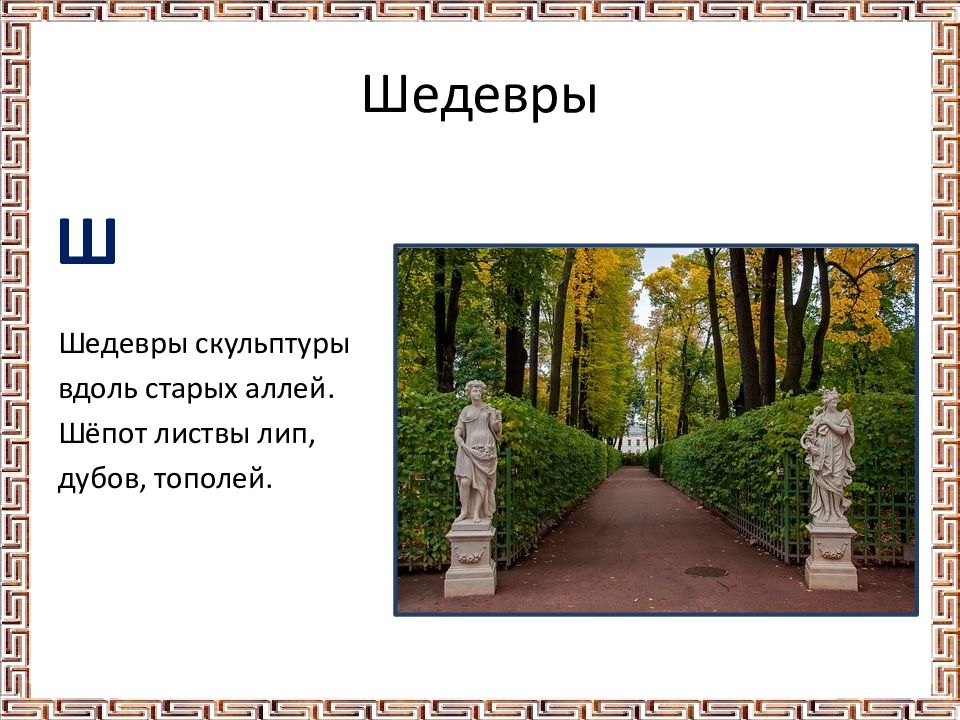 Шедевры

Ш

Шедевры скульптуры
вдоль старых аллей.
Шёпот листвы лип,
дубов, тополей.